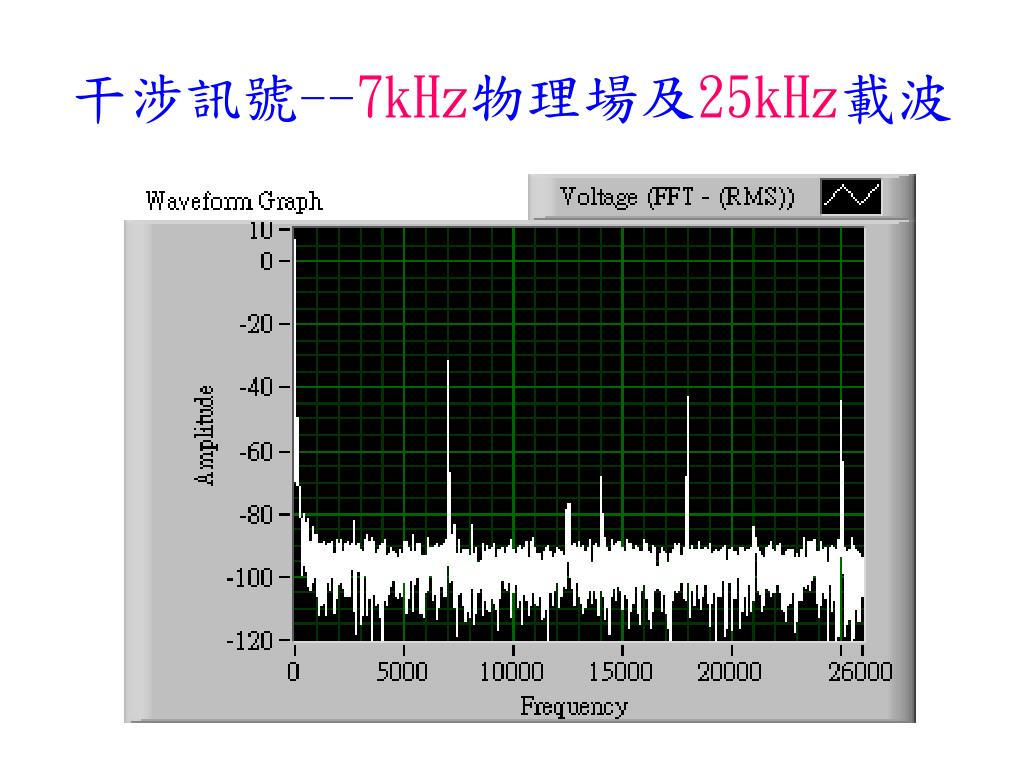 干涉訊號--7kHz物理場及25kHz載波

Waveform Graph

Voltage (FFT - (RMS))

Amplitude

10
0
-20
-40
-60
-80
-100
-120

0
5000
10000
15000
20000
26000

Frequency